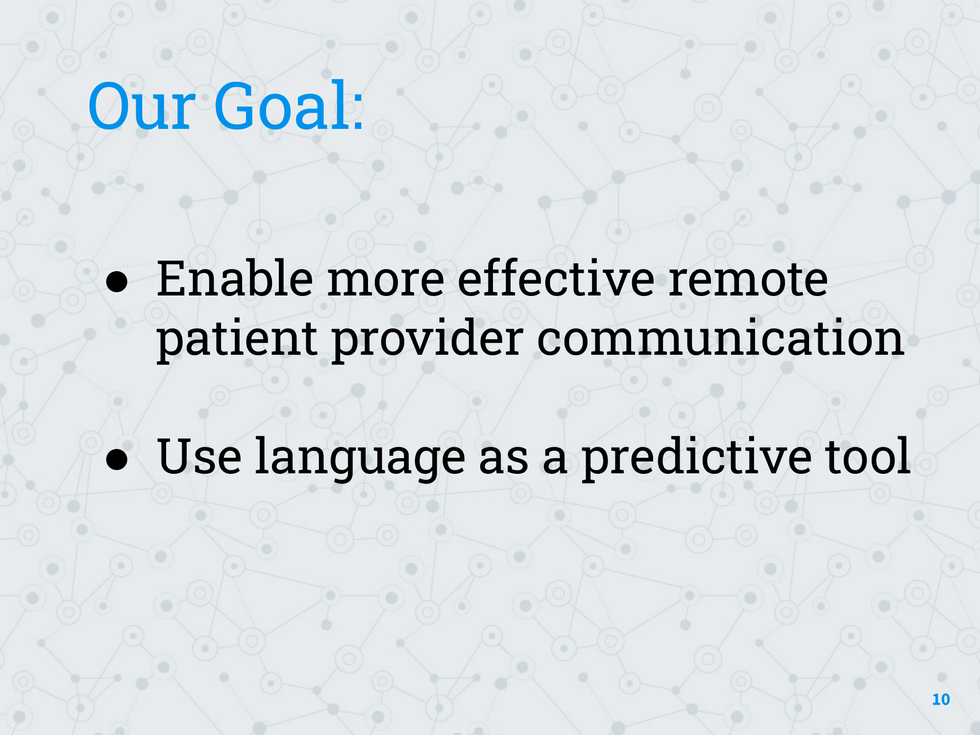 Our Goal:

● Enable more effective remote patient provider communication

● Use language as a predictive tool

10